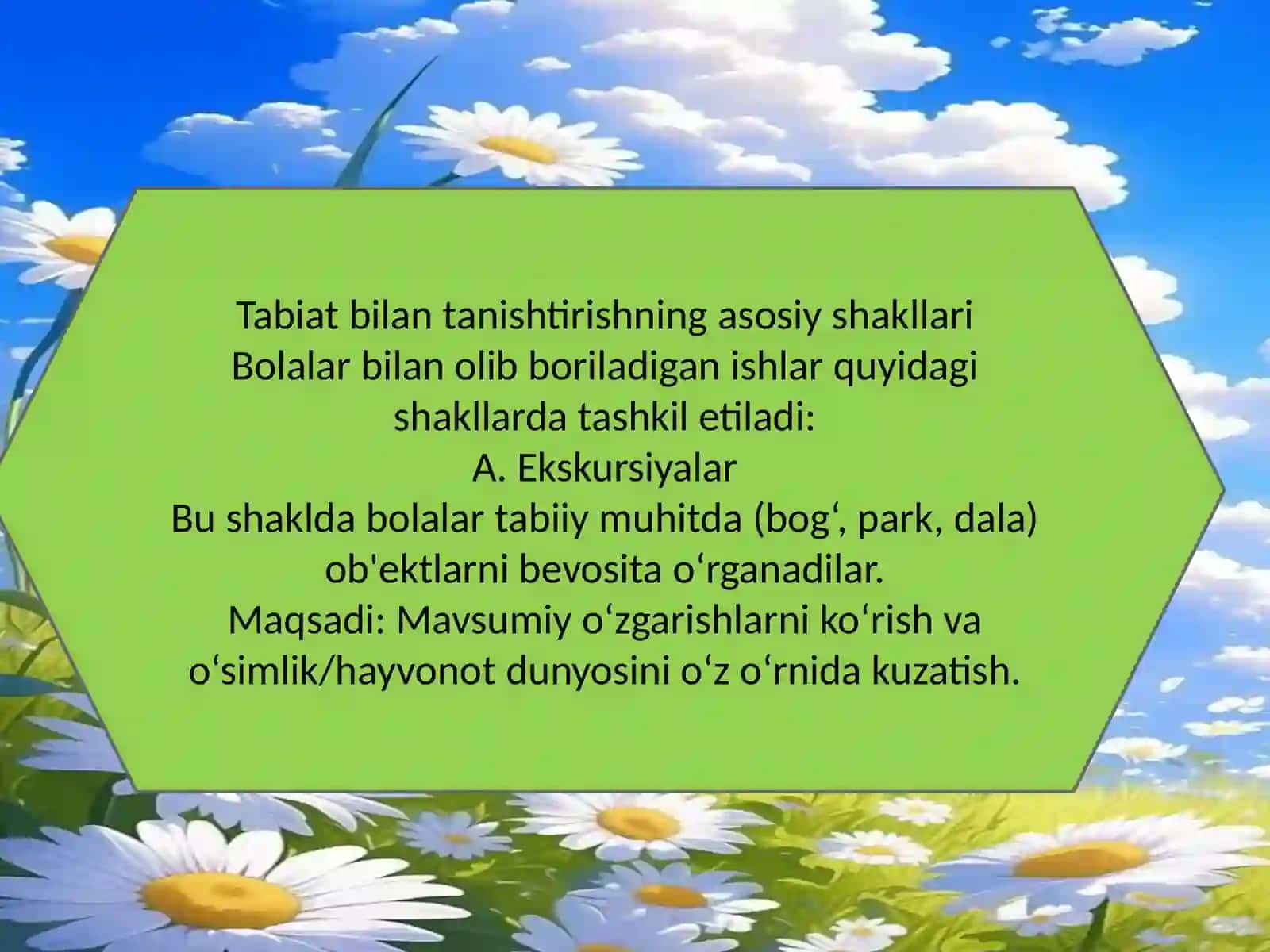 Tabiat bilan tanishtirishning asosiy shakllari
Bolalar bilan olib boriladigan ishlar quyidagi shakllarda tashkil etiladi:
A. Ekskursiyalar
Bu shaklda bolalar tabiiy muhitda (bog‘, park, dala) ob'ektlarni bevosita o‘rganadilar.
Maqsadi: Mavsumiy o‘zgarishlarni ko‘rish va o‘simlik/hayvonot dunyosini o‘z o‘rnida kuzatish.